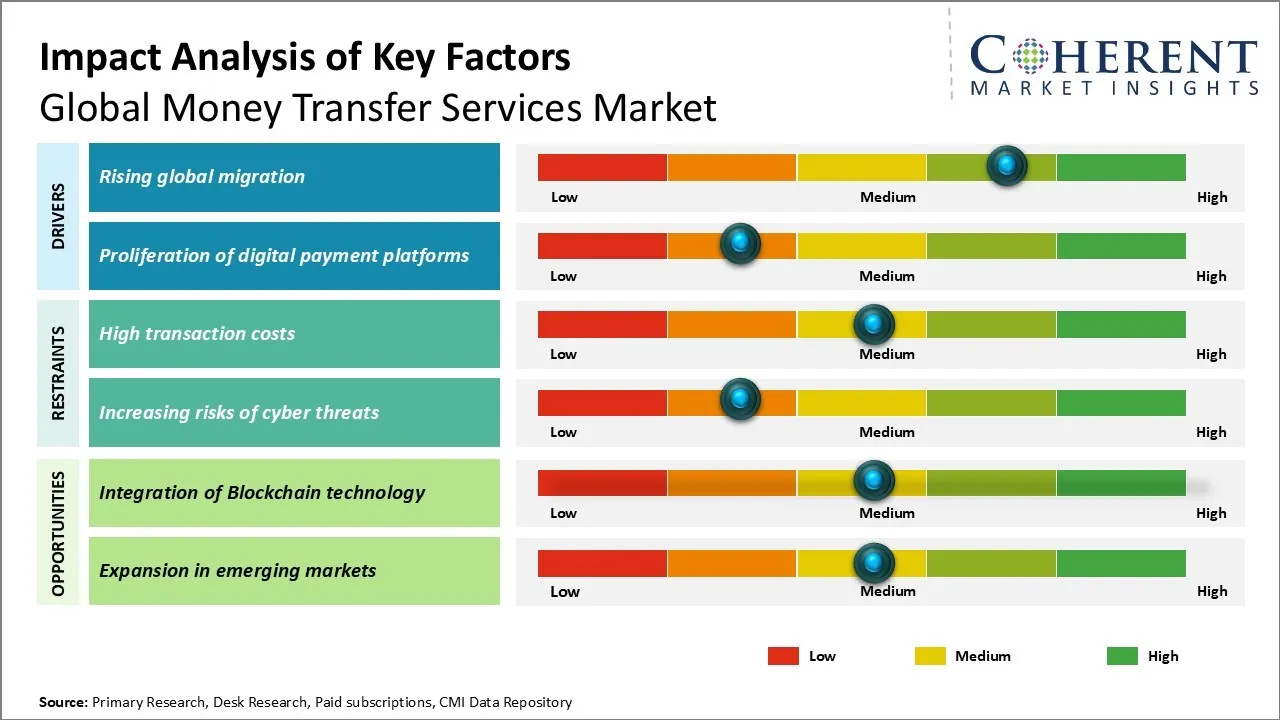 Impact Analysis of Key Factors
Global Money Transfer Services Market

COHERENT
MARKET INSIGHTS

DRIVERS

Rising global migration
Low Medium High

Proliferation of digital payment platforms
Low Medium High

RESTRAINTS

High transaction costs
Low Medium High

Increasing risks of cyber threats
Low Medium High

OPPORTUNITIES

Integration of Blockchain technology
Low Medium High

Expansion in emerging markets
Low Medium High

Low Medium High

Source: Primary Research, Desk Research, Paid subscriptions, CMI Data Repository